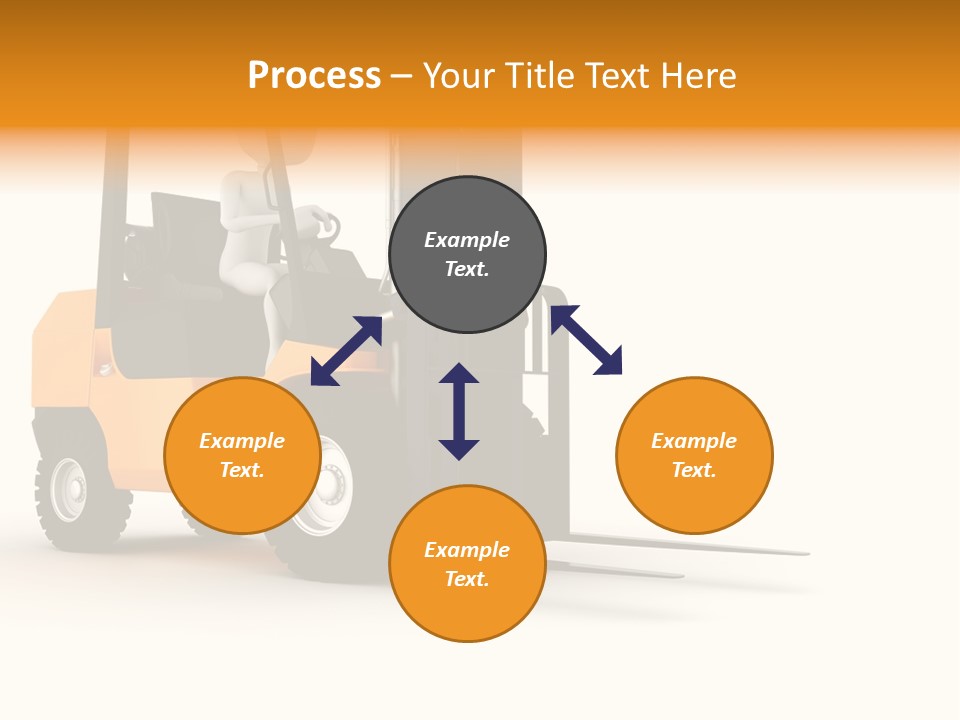 Process – Your Title Text Here

Example Text.

Example Text.

Example Text.

Example Text.